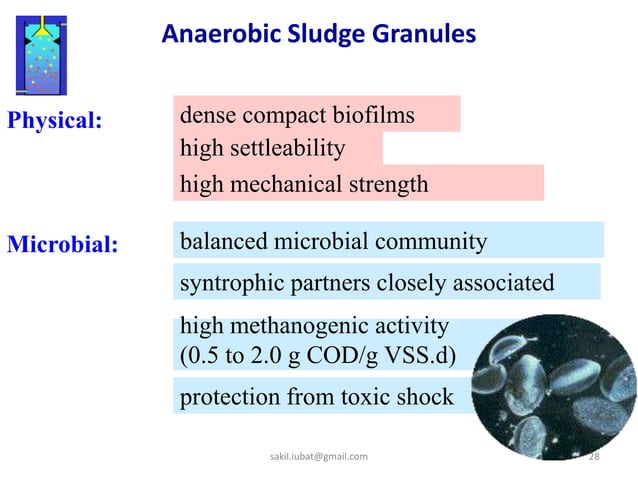 Anaerobic Sludge Granules

Physical:

dense compact biofilms

high settleability

high mechanical strength

Microbial:

balanced microbial community

syntrophic partners closely associated

high methanogenic activity (0.5 to 2.0 g COD/g VSS.d)

protection from toxic shock

sakil.iubat@gmail.com

28